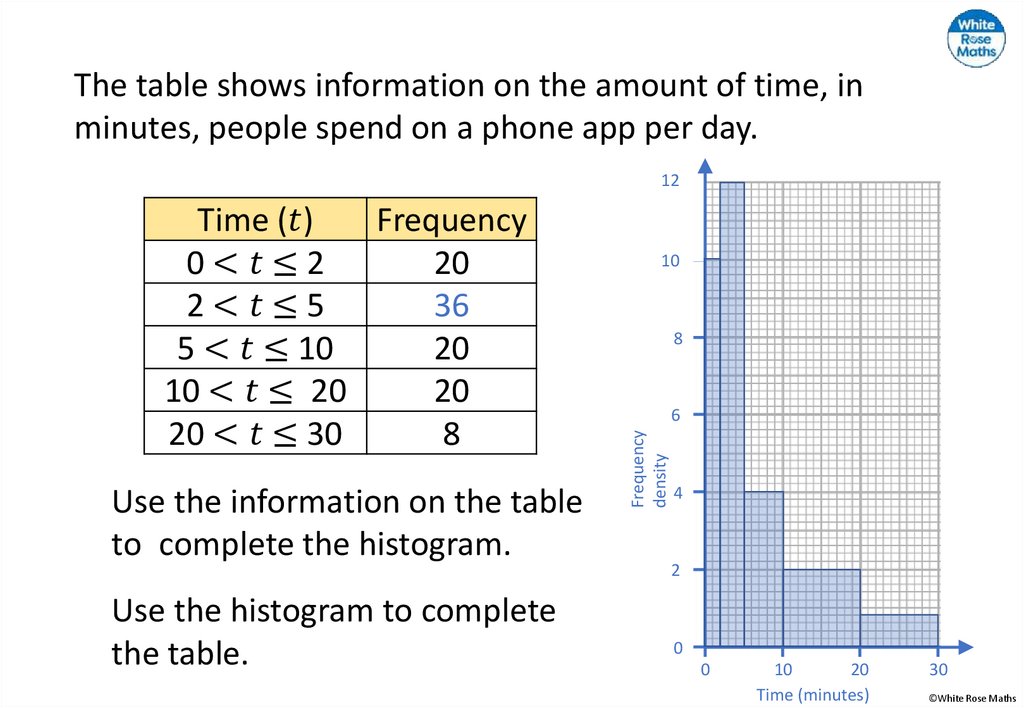 White Rose Maths

The table shows information on the amount of time, in minutes, people spend on a phone app per day.

| Time ($t$) | Frequency |
|---|---|
| $0 < t \leq 2$ | 20 |
| $2 < t \leq 5$ | 36 |
| $5 < t \leq 10$ | 20 |
| $10 < t \leq 20$ | 20 |
| $20 < t \leq 30$ | 8 |

Use the information on the table to complete the histogram.

Use the histogram to complete the table.

12
10
8
6
4
2
0
Frequency density
0
10
20
30
Time (minutes)

©White Rose Maths